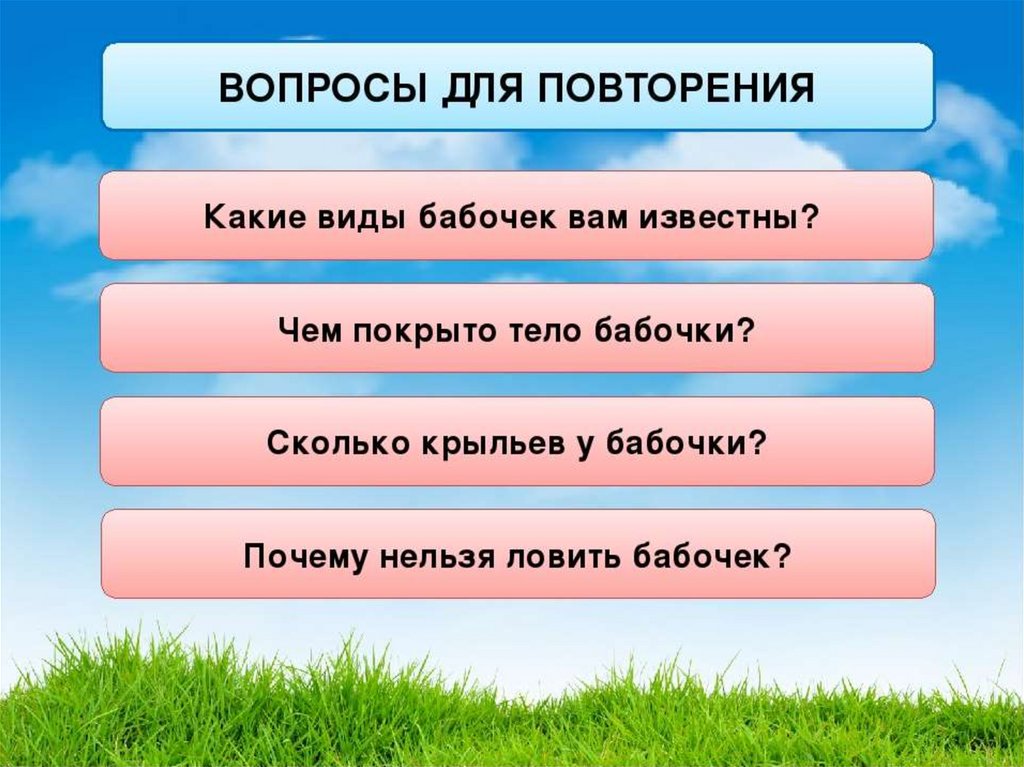 ВОПРОСЫ ДЛЯ ПОВТОРЕНИЯ

Какие виды бабочек вам известны?

Чем покрыто тело бабочки?

Сколько крыльев у бабочки?

Почему нельзя ловить бабочек?